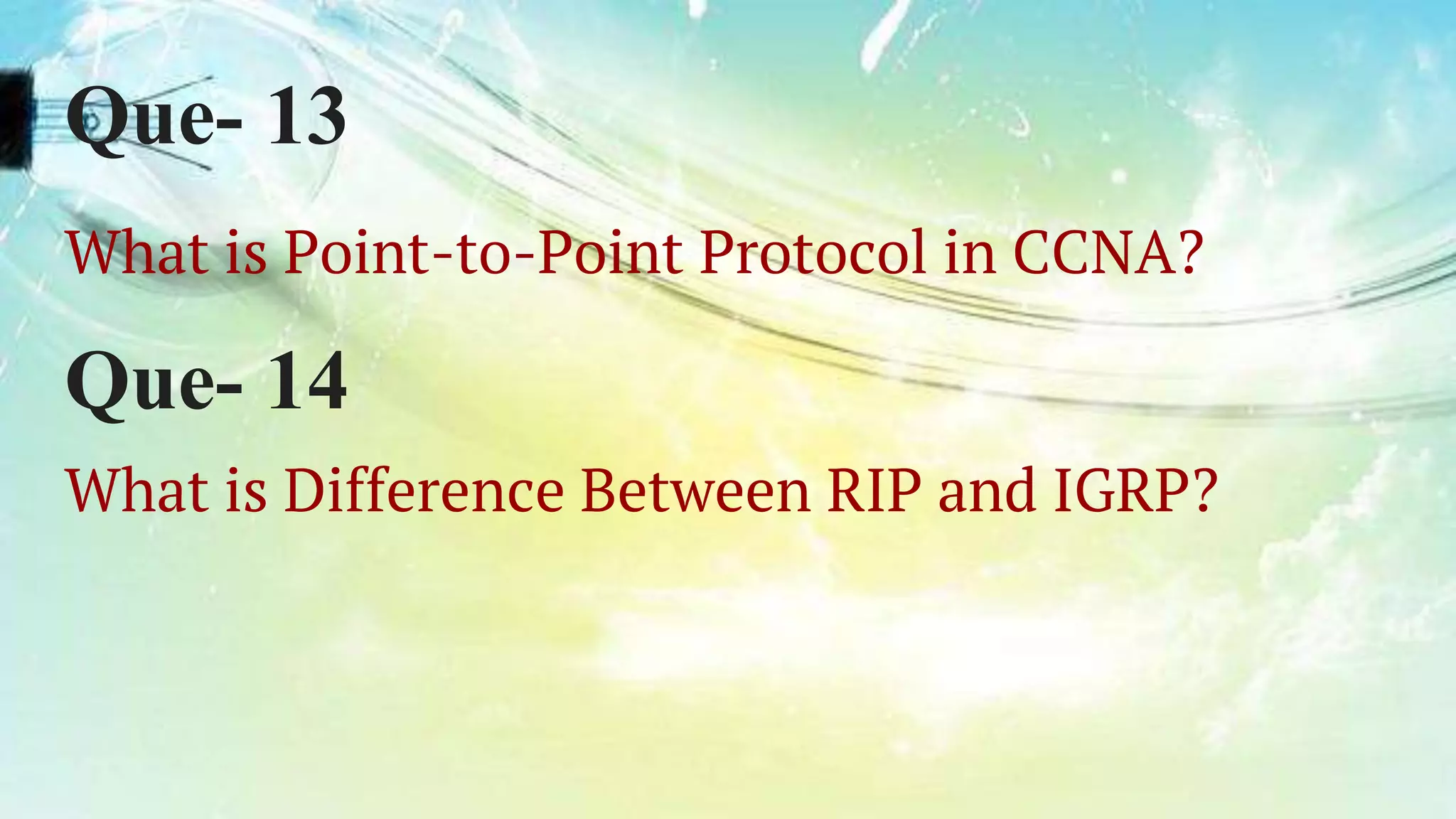 Que- 13

What is Point-to-Point Protocol in CCNA?

Que- 14

What is Difference Between RIP and IGRP?